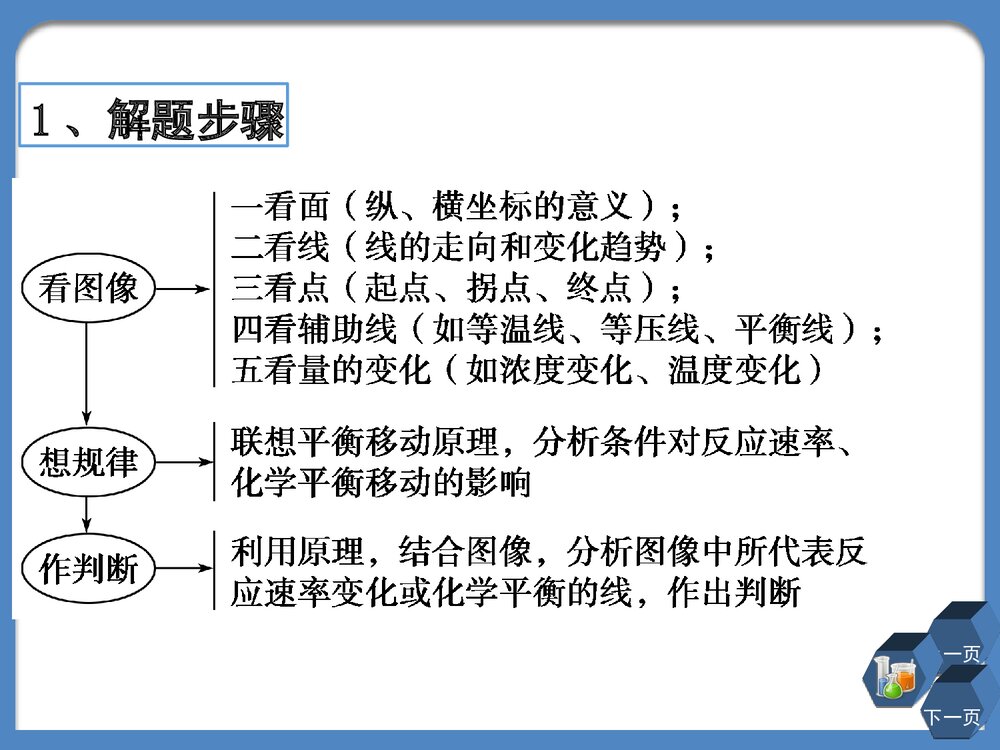 1、解题步骤

看图像

一看面（纵、横坐标的意义）；
二看线（线的走向和变化趋势）；
三看点（起点、拐点、终点）；
四看辅助线（如等温线、等压线、平衡线）；
五看量的变化（如浓度变化、温度变化）

想规律

联想平衡移动原理，分析条件对反应速率、化学平衡移动的影响

作判断

利用原理，结合图像，分析图像中所代表反应速率变化或化学平衡的线，作出判断

一页

下一页